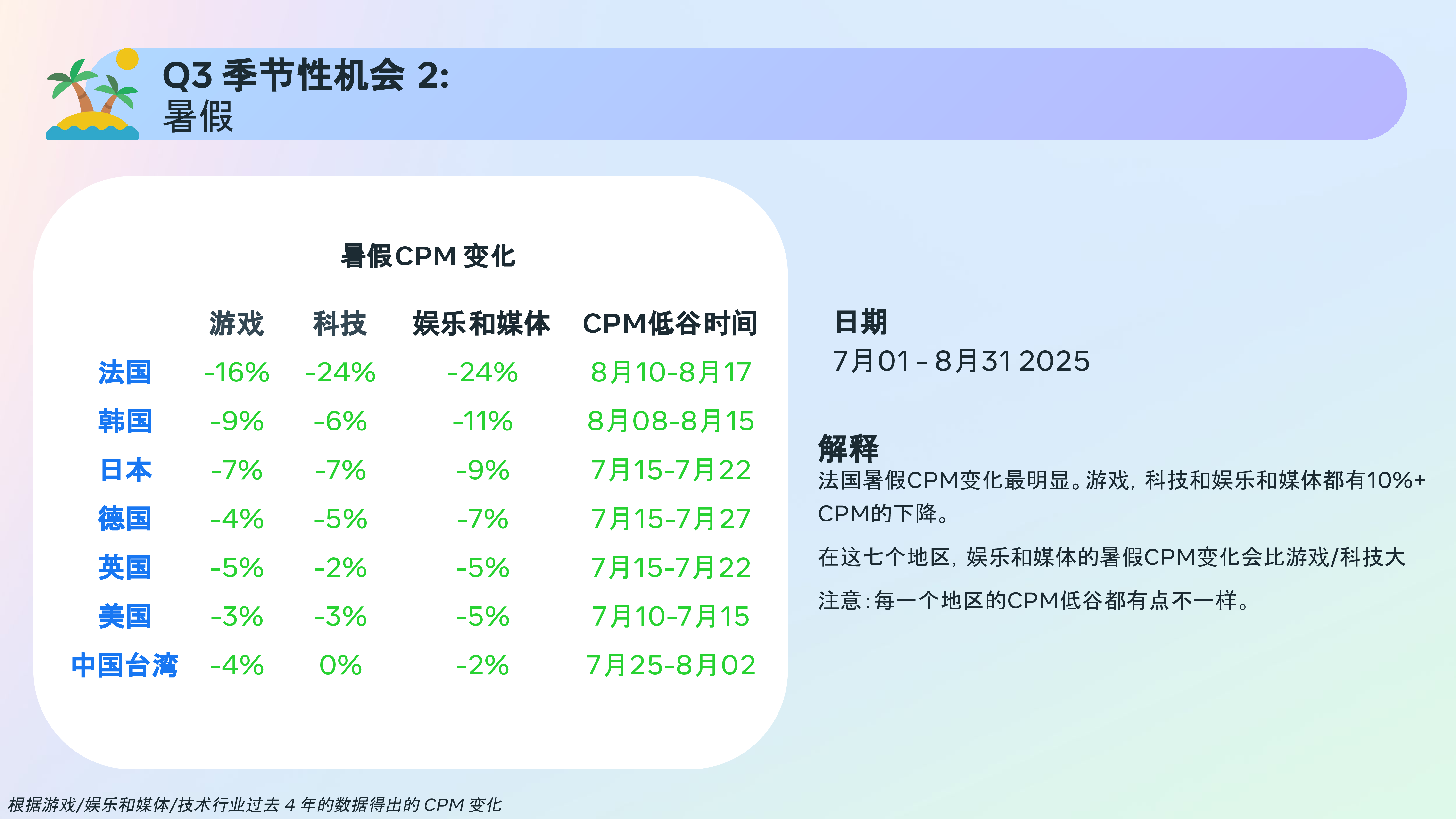 Q3 季节性机会 2:
暑假

暑假CPM 变化

| | 游戏 | 科技 | 娱乐和媒体 | CPM低谷时间 |
|---|---|---|---|---|
| 法国 | -16% | -24% | -24% | 8月10-8月17 |
| 韩国 | -9% | -6% | -11% | 8月08-8月15 |
| 日本 | -7% | -7% | -9% | 7月15-7月22 |
| 德国 | -4% | -5% | -7% | 7月15-7月27 |
| 英国 | -5% | -2% | -5% | 7月15-7月22 |
| 美国 | -3% | -3% | -5% | 7月10-7月15 |
| 中国台湾 | -4% | 0% | -2% | 7月25-8月02 |

日期
7月01 - 8月31 2025

解释
法国暑假CPM变化最明显。游戏, 科技和娱乐和媒体都有10%+ CPM的下降。

在这七个地区, 娱乐和媒体的暑假CPM变化会比游戏/科技大

注意:每一个地区的CPM低谷都有点不一样。

根据游戏/娱乐和媒体/技术行业过去 4 年的数据得出的 CPM 变化